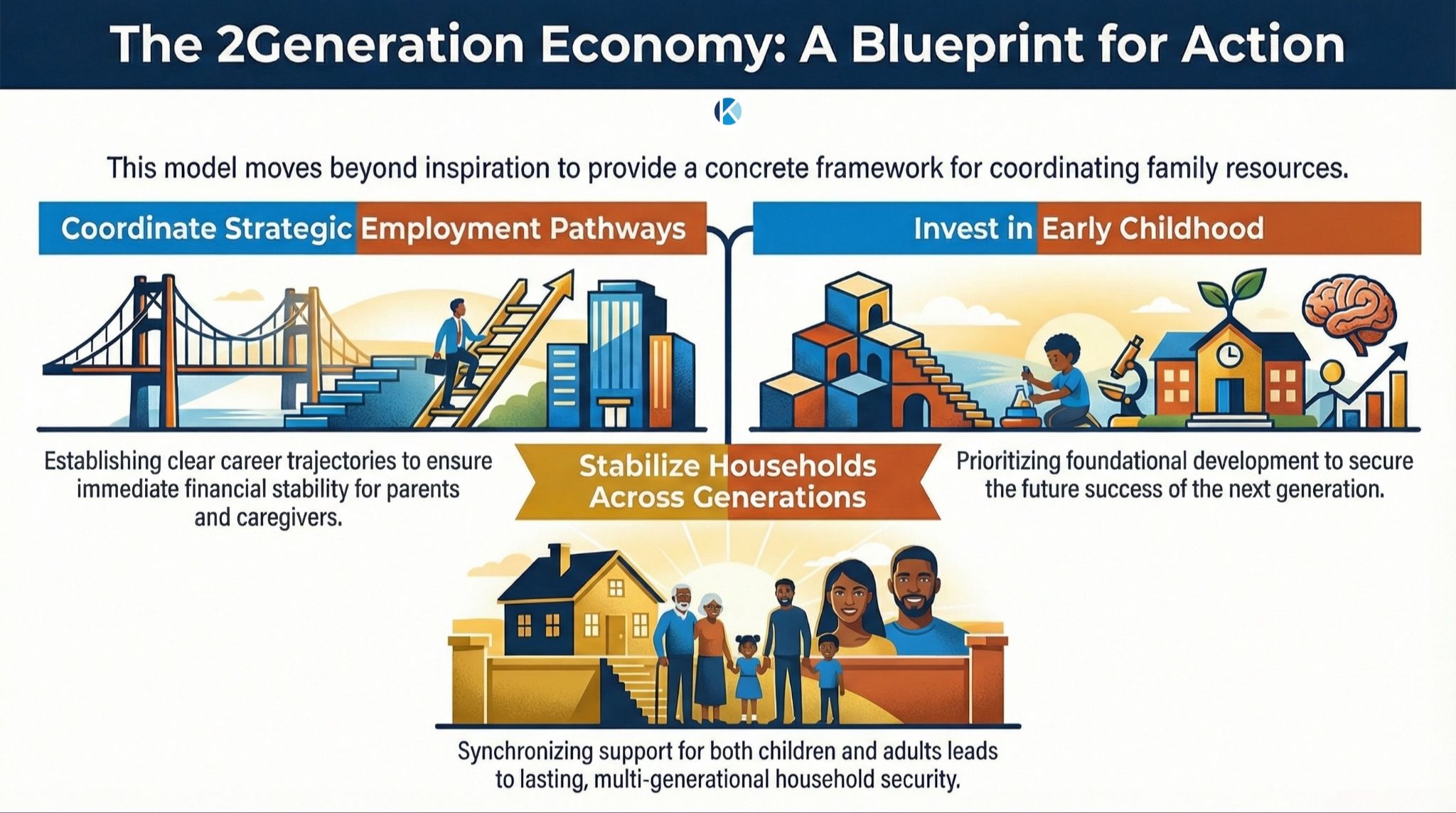 The 2Generation Economy: A Blueprint for Action

K

This model moves beyond inspiration to provide a concrete framework for coordinating family resources.

Coordinate Strategic Employment Pathways

Establishing clear career trajectories to ensure immediate financial stability for parents and caregivers.

Invest in Early Childhood

Prioritizing foundational development to secure the future success of the next generation.

Stabilize Households Across Generations

Synchronizing support for both children and adults leads to lasting, multi-generational household security.